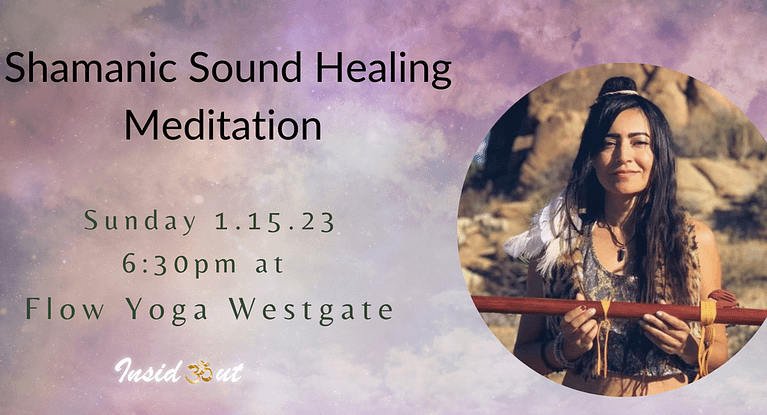 Shamanic Sound Healing Meditation

Sunday 1.15.23
6:30pm at
Flow Yoga Westgate

Insid ॐ ut